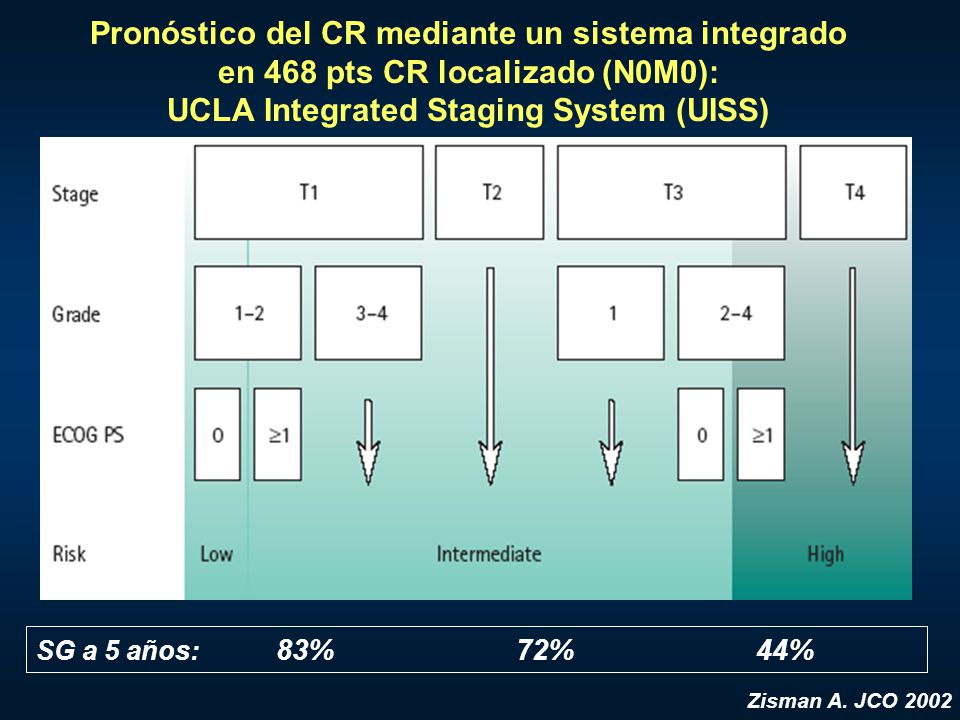 Pronóstico del CR mediante un sistema integrado en 468 pts CR localizado (N0M0): UCLA Integrated Staging System (UISS)

Stage T1 T2 T3 T4

Grade 1–2 3–4 1 2–4

ECOG PS 0 ≥1 0 ≥1

Risk Low Intermediate High

SG a 5 años: 83% 72% 44%

Zisman A. JCO 2002